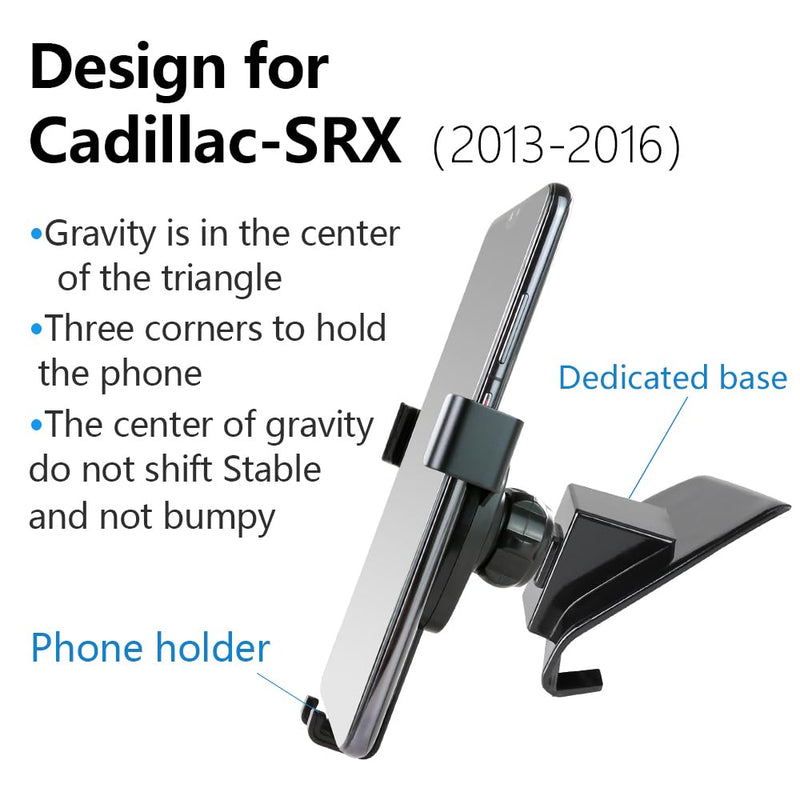 Design for Cadillac-SRX (2013-2016)

•Gravity is in the center of the triangle

•Three corners to hold the phone

•The center of gravity do not shift Stable and not bumpy

Dedicated base

Phone holder